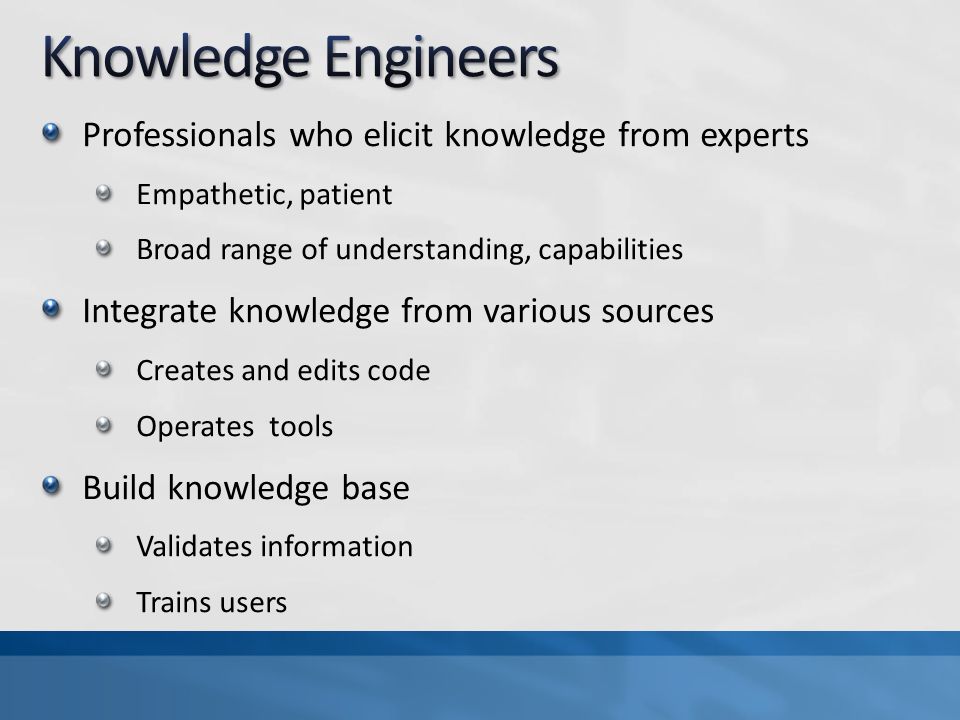 Knowledge Engineers

- Professionals who elicit knowledge from experts
  - Empathetic, patient
  - Broad range of understanding, capabilities
- Integrate knowledge from various sources
  - Creates and edits code
  - Operates tools
- Build knowledge base
  - Validates information
  - Trains users